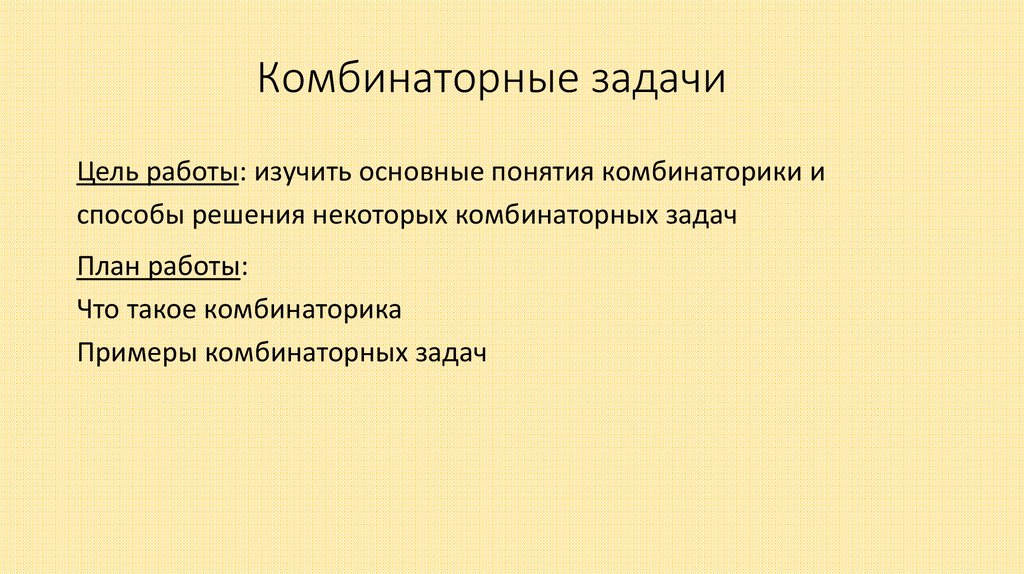 Комбинаторные задачи

Цель работы: изучить основные понятия комбинаторики и способы решения некоторых комбинаторных задач

План работы:
Что такое комбинаторика
Примеры комбинаторных задач